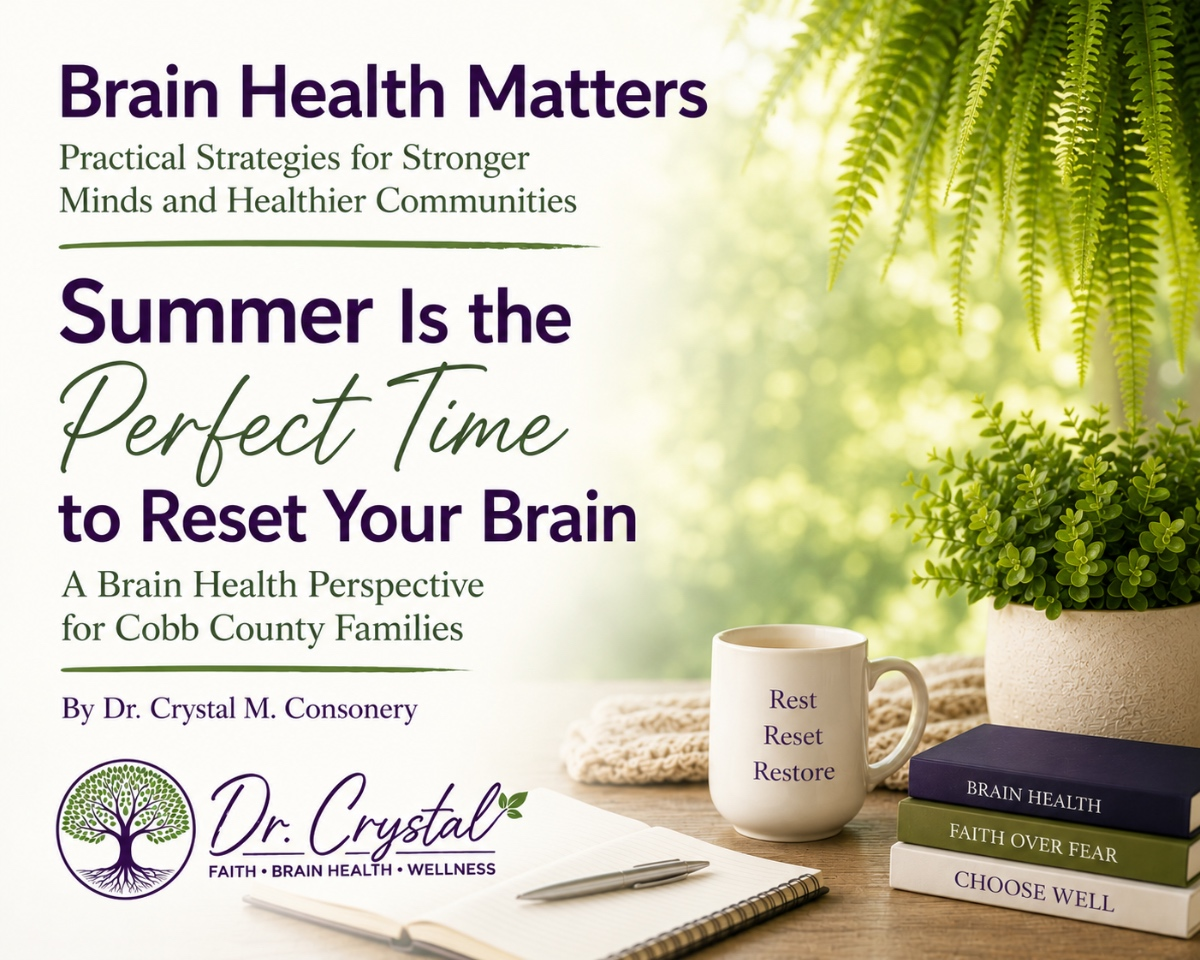 Brain Health Matters

Practical Strategies for Stronger Minds and Healthier Communities

Summer Is the Perfect Time to Reset Your Brain

A Brain Health Perspective for Cobb County Families

By Dr. Crystal M. Consonery

Dr. Crystal
FAITH • BRAIN HEALTH • WELLNESS

Rest
Reset
Restore

BRAIN HEALTH
FAITH OVER FEAR
CHOOSE WELL